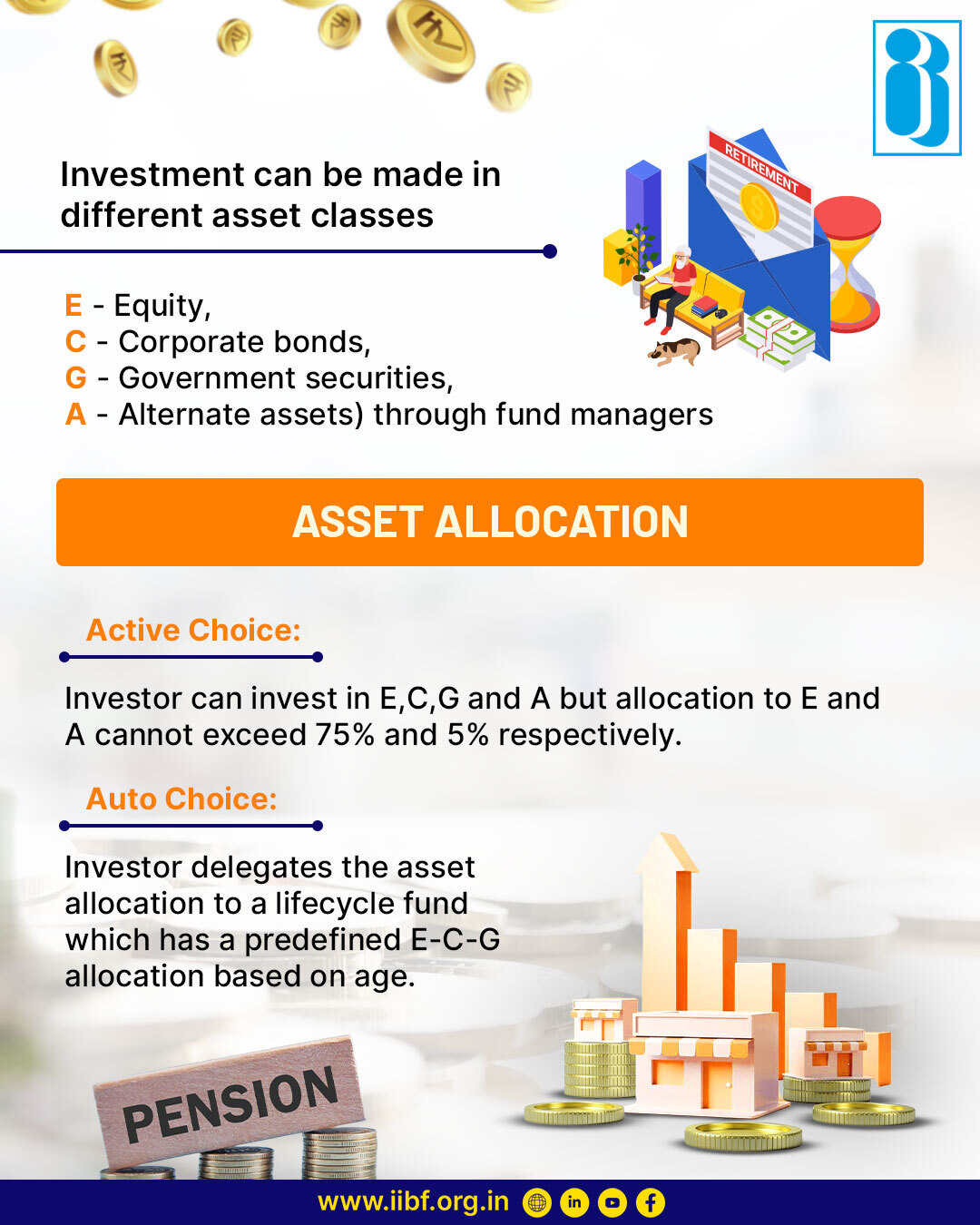 Investment can be made in different asset classes

RETIREMENT

E - Equity,
C - Corporate bonds,
G - Government securities,
A - Alternate assets) through fund managers

ASSET ALLOCATION

Active Choice:

Investor can invest in E,C,G and A but allocation to E and A cannot exceed 75% and 5% respectively.

Auto Choice:

Investor delegates the asset allocation to a lifecycle fund which has a predefined E-C-G allocation based on age.

PENSION

www.iibf.org.in